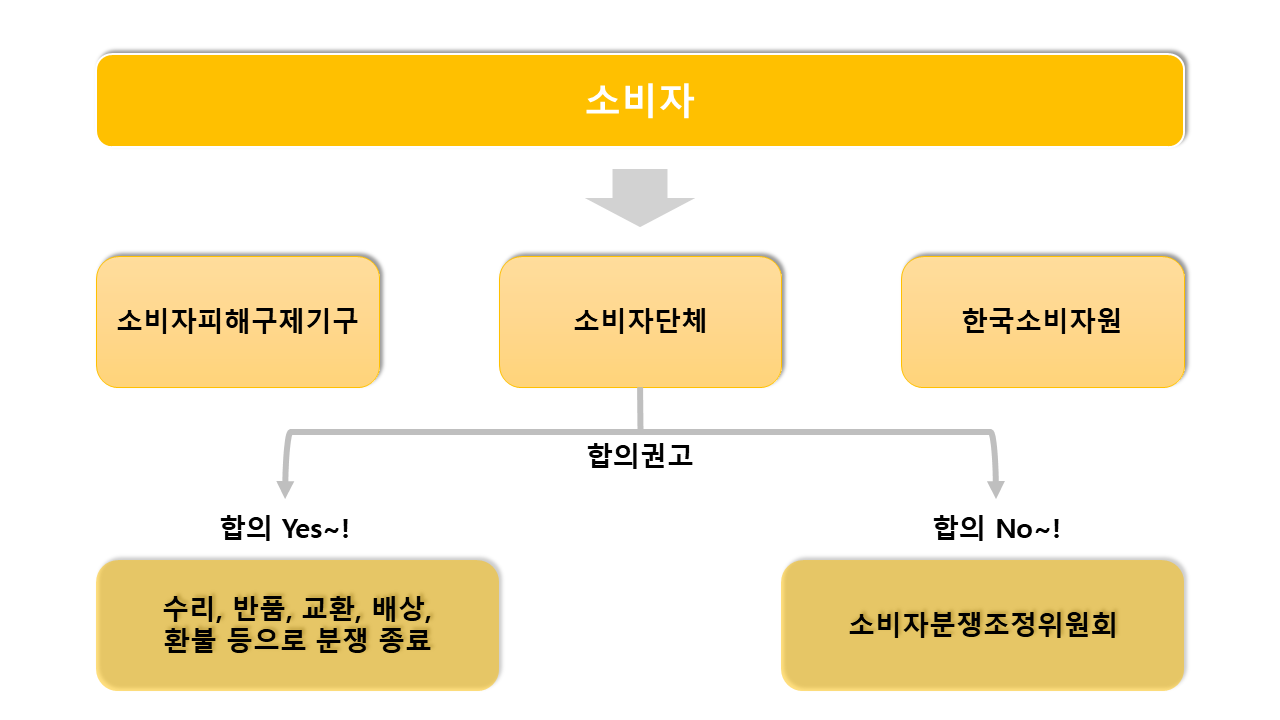 소비자

소비자피해구제기구

소비자단체

한국소비자원

합의권고

합의 Yes~!

합의 No~!

수리, 반품, 교환, 배상, 환불 등으로 분쟁 종료

소비자분쟁조정위원회